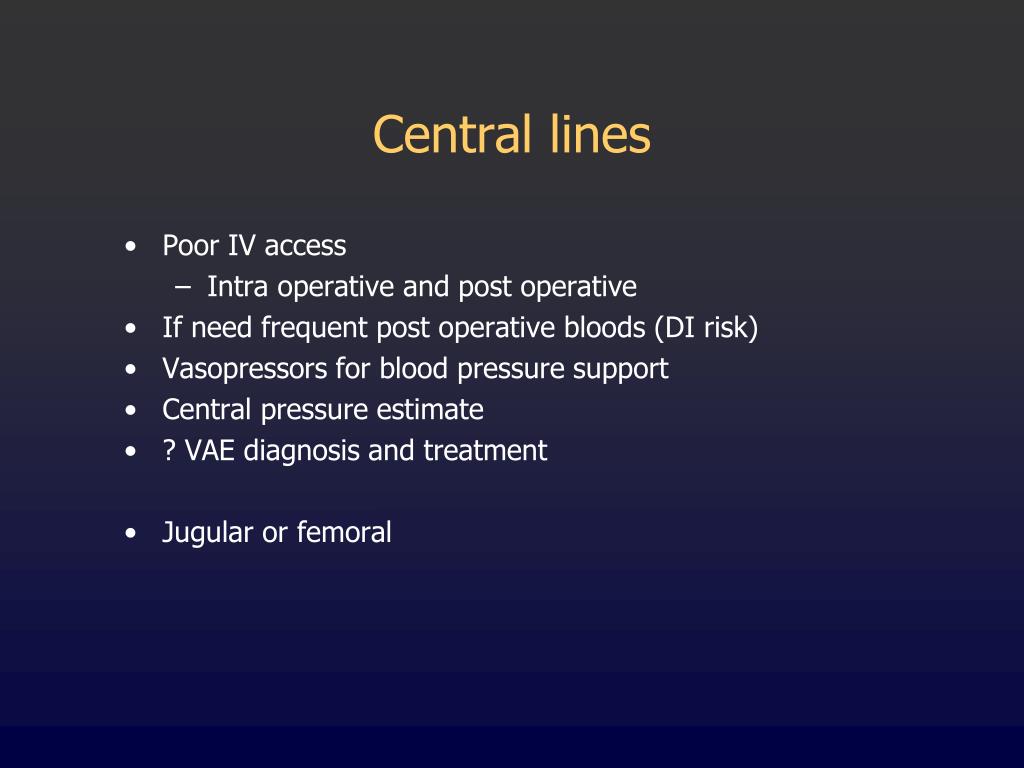 Central lines

• Poor IV access
  – Intra operative and post operative
• If need frequent post operative bloods (DI risk)
• Vasopressors for blood pressure support
• Central pressure estimate
• ? VAE diagnosis and treatment

• Jugular or femoral